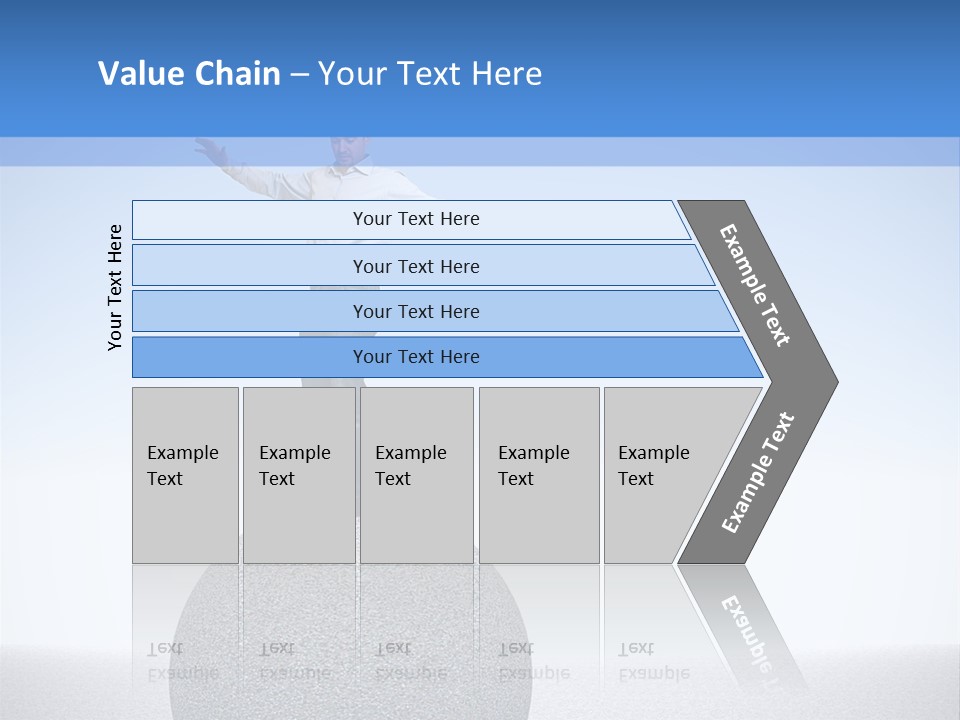 Value Chain – Your Text Here

Your Text Here

Your Text Here

Your Text Here

Your Text Here

Your Text Here

Example Text

Example Text

Example Text

Example Text

Example Text

Example Text

Example Text